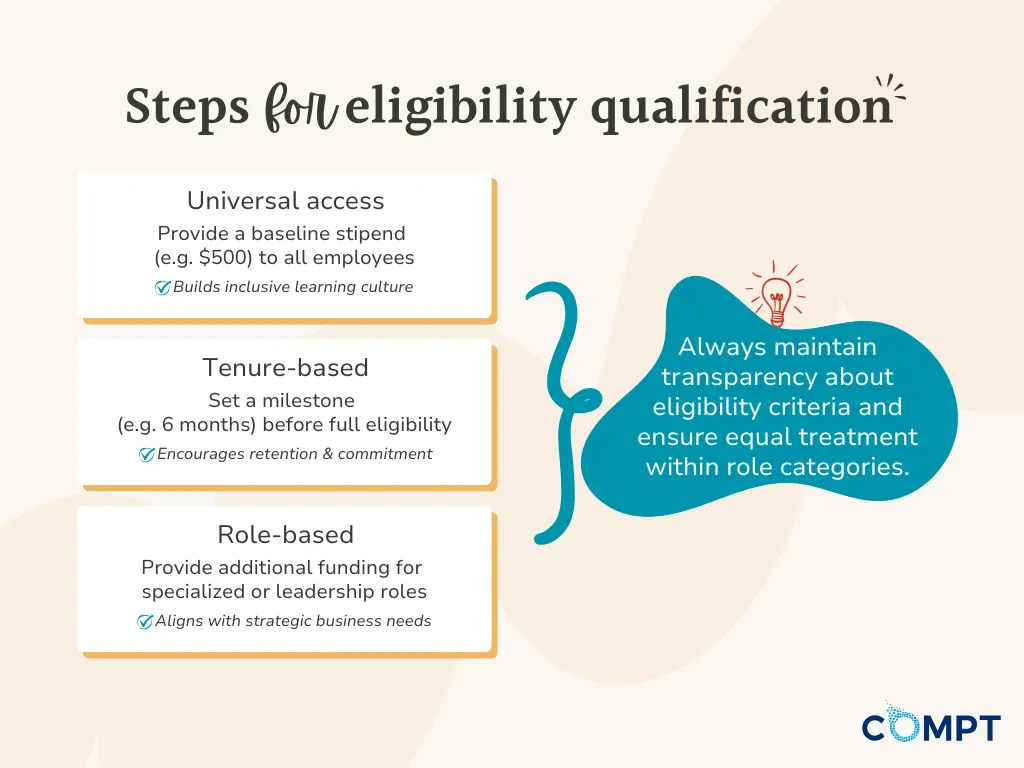 Steps for eligibility qualification

Universal access
Provide a baseline stipend (e.g. \$500) to all employees
Builds inclusive learning culture

Tenure-based
Set a milestone (e.g. 6 months) before full eligibility
Encourages retention & commitment

Role-based
Provide additional funding for specialized or leadership roles
Aligns with strategic business needs

Always maintain transparency about eligibility criteria and ensure equal treatment within role categories.

COMPT